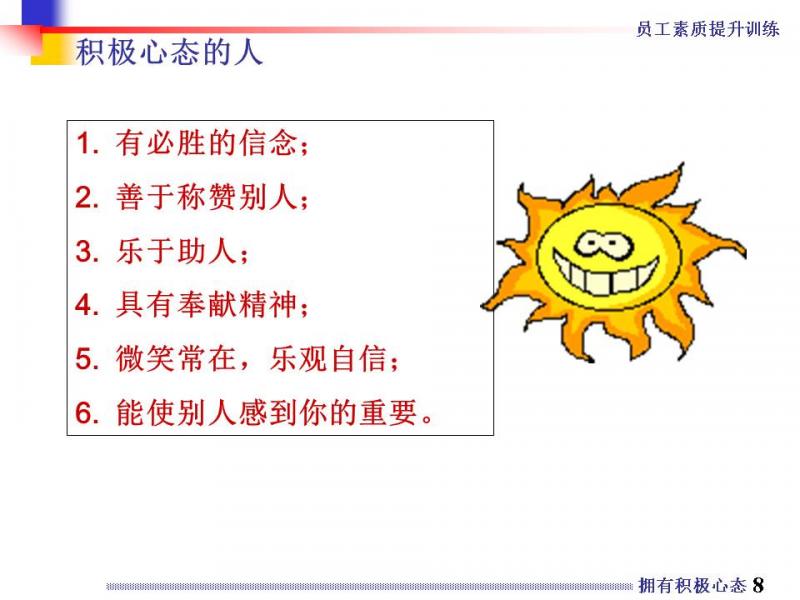 员工素质提升训练

积极心态的人

1. 有必胜的信念；
2. 善于称赞别人；
3. 乐于助人；
4. 具有奉献精神；
5. 微笑常在，乐观自信；
6. 能使别人感到你的重要。

拥有积极心态 8